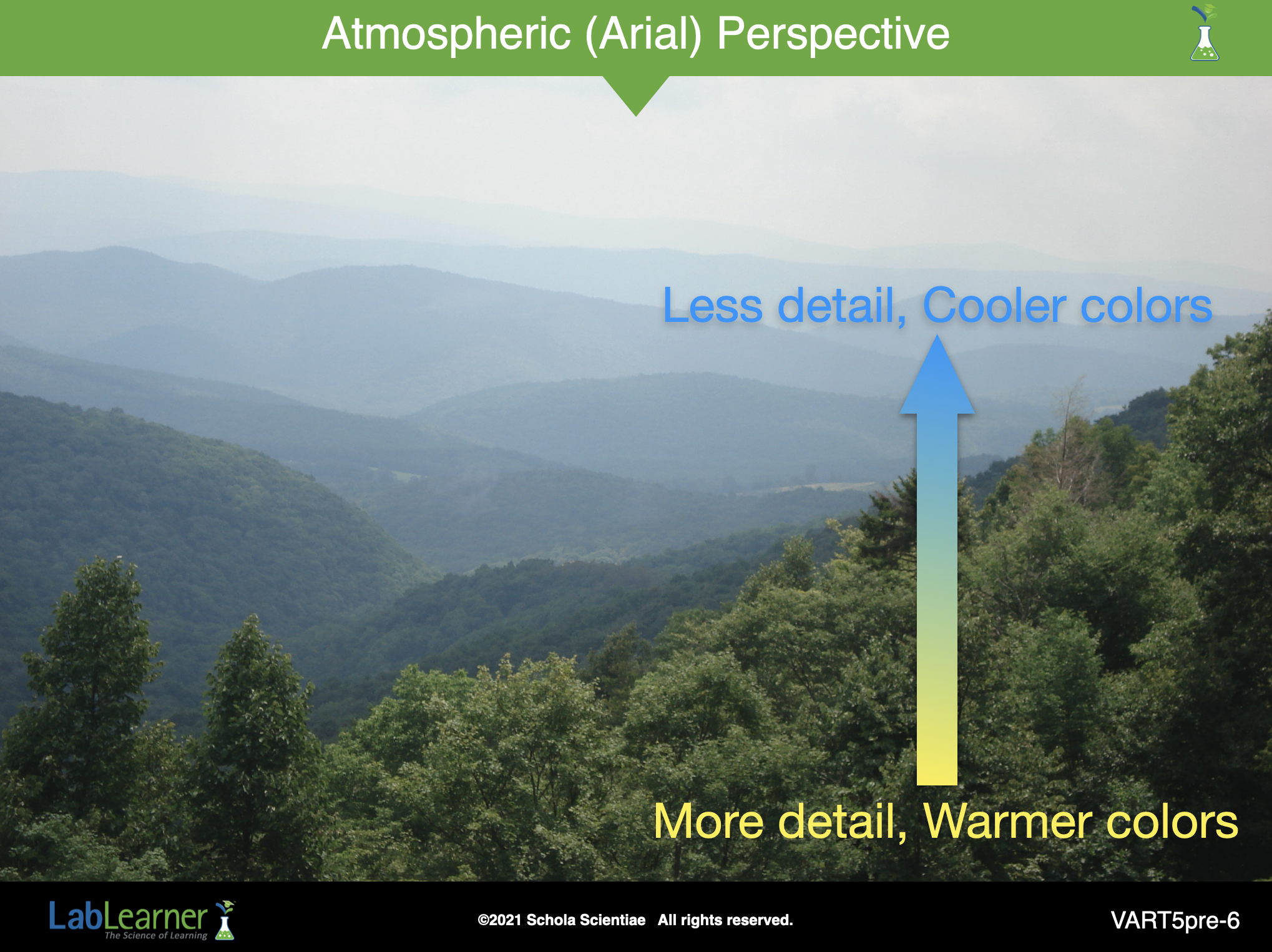 Atmospheric (Arial) Perspective

Less detail, Cooler colors

More detail, Warmer colors

LabLearner
The Science of Learning

©2021 Schola Scientiae All rights reserved.

VART5pre-6